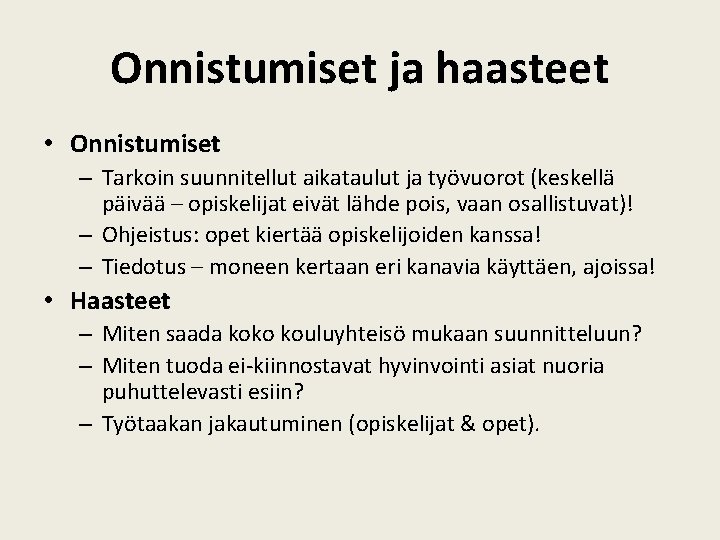 Onnistumiset ja haasteet

• Onnistumiset
  – Tarkoin suunnitellut aikataulut ja työvuorot (keskellä päivää – opiskelijat eivät lähde pois, vaan osallistuvat)!
  – Ohjeistus: opet kiertää opiskelijoiden kanssa!
  – Tiedotus – moneen kertaan eri kanavia käyttäen, ajoissa!
• Haasteet
  – Miten saada koko kouluyhteisö mukaan suunnitteluun?
  – Miten tuoda ei-kiinnostavat hyvinvointi asiat nuoria puhuttelevasti esiin?
  – Työtaakan jakautuminen (opiskelijat & opet).